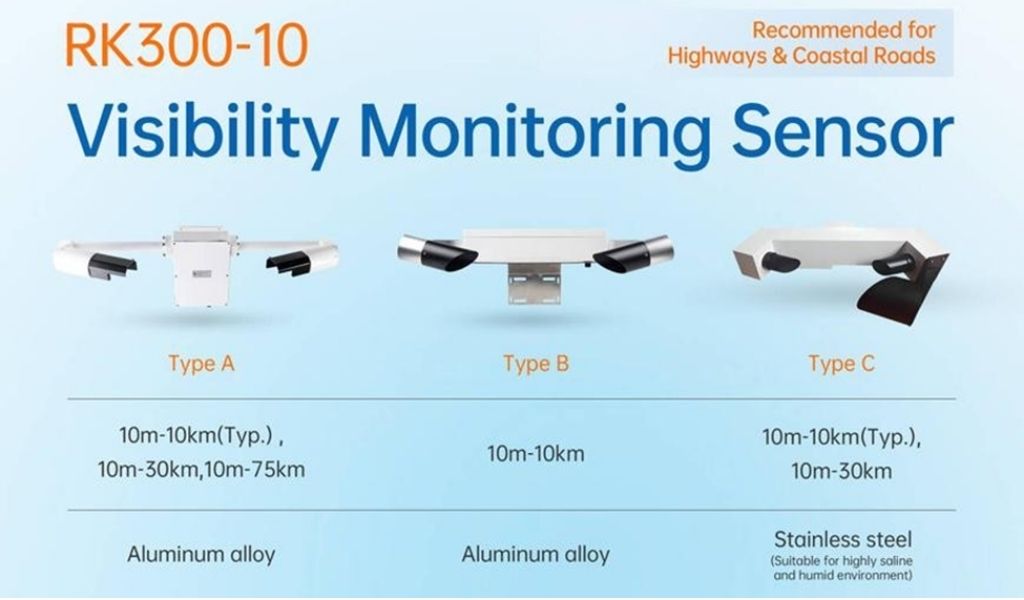 RK300-10

Recommended for Highways & Coastal Roads

Visibility Monitoring Sensor

| Type A | Type B | Type C |
|---|---|---|
| 10m-10km(Typ.) , 10m-30km,10m-75km | 10m-10km | 10m-10km(Typ.), 10m-30km |
| Aluminum alloy | Aluminum alloy | Stainless steel (Suitable for highly saline and humid environment) |